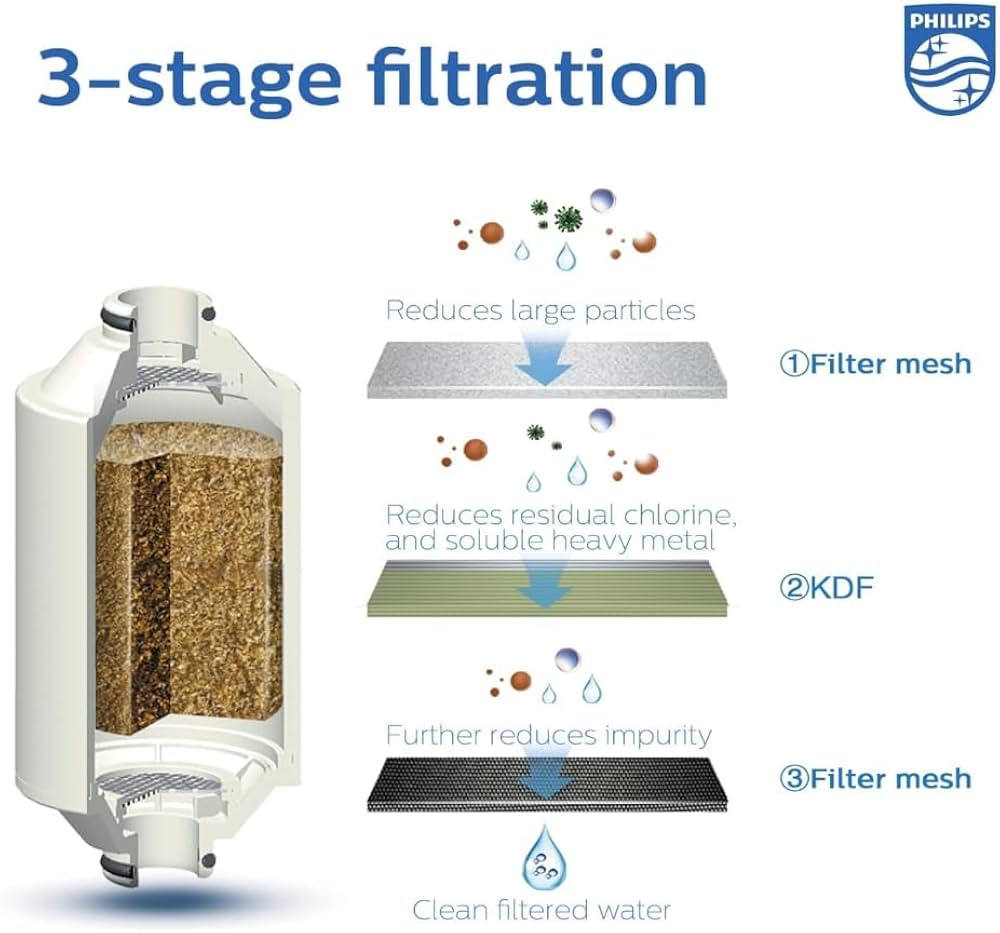 3-stage filtration

PHILIPS

Reduces large particles

①Filter mesh

Reduces residual chlorine, and soluble heavy metal

②KDF

Further reduces impurity

③Filter mesh

Clean filtered water